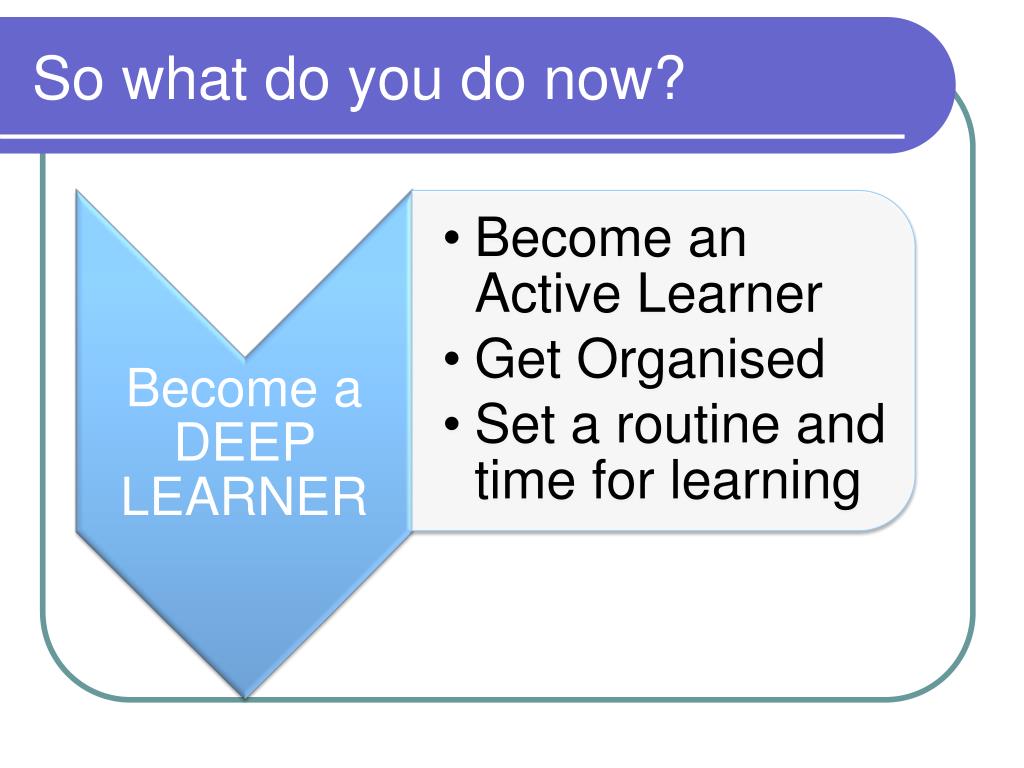 So what do you do now?

Become a DEEP LEARNER

• Become an Active Learner
• Get Organised
• Set a routine and time for learning